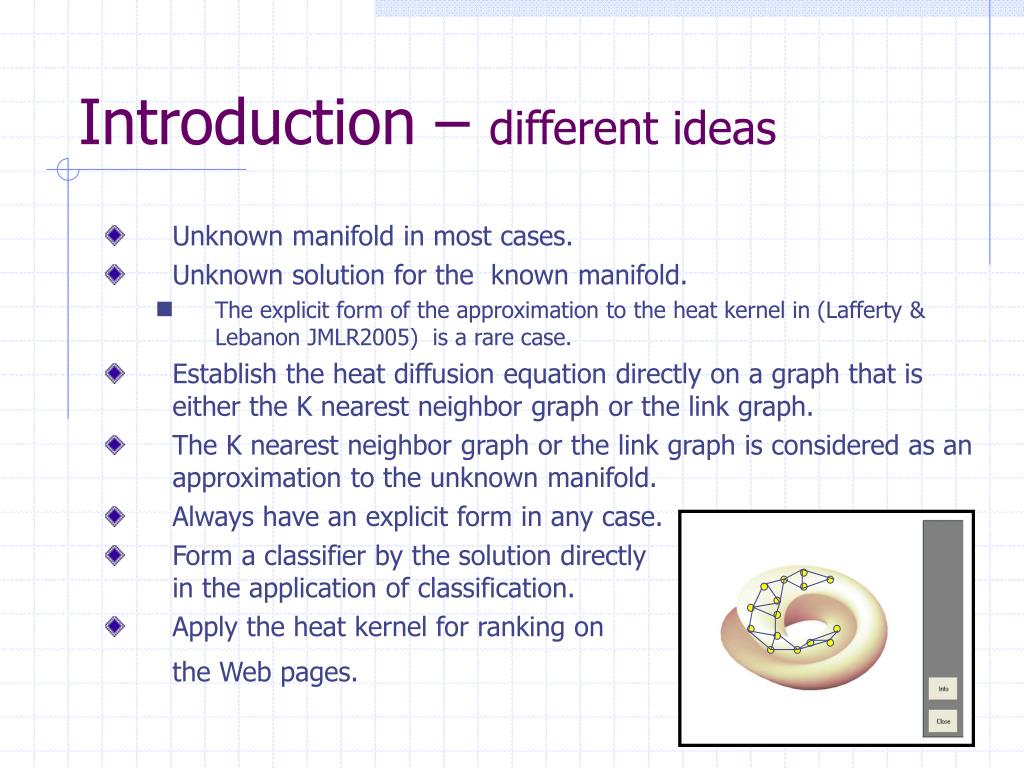 Introduction – different ideas

Unknown manifold in most cases.

Unknown solution for the known manifold.

The explicit form of the approximation to the heat kernel in (Lafferty & Lebanon JMLR2005) is a rare case.

Establish the heat diffusion equation directly on a graph that is either the K nearest neighbor graph or the link graph.

The K nearest neighbor graph or the link graph is considered as an approximation to the unknown manifold.

Always have an explicit form in any case.

Form a classifier by the solution directly in the application of classification.

Apply the heat kernel for ranking on the Web pages.

Info

Close